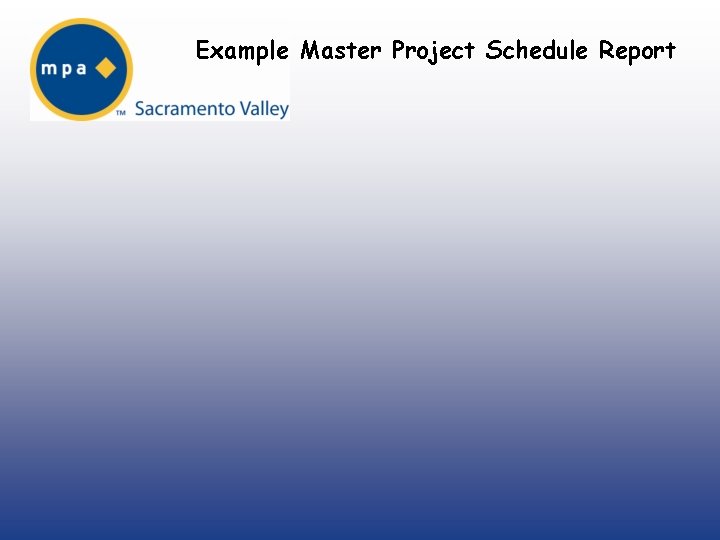 mpa

TM Sacramento Valley

Example Master Project Schedule Report